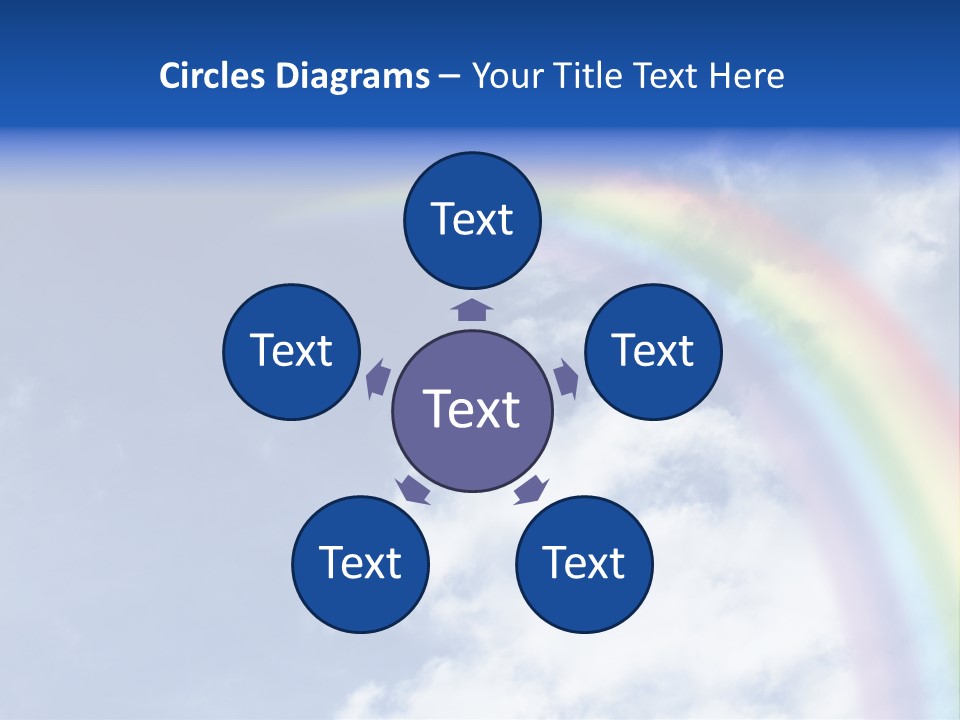 Circles Diagrams – Your Title Text Here

Text

Text

Text

Text

Text

Text